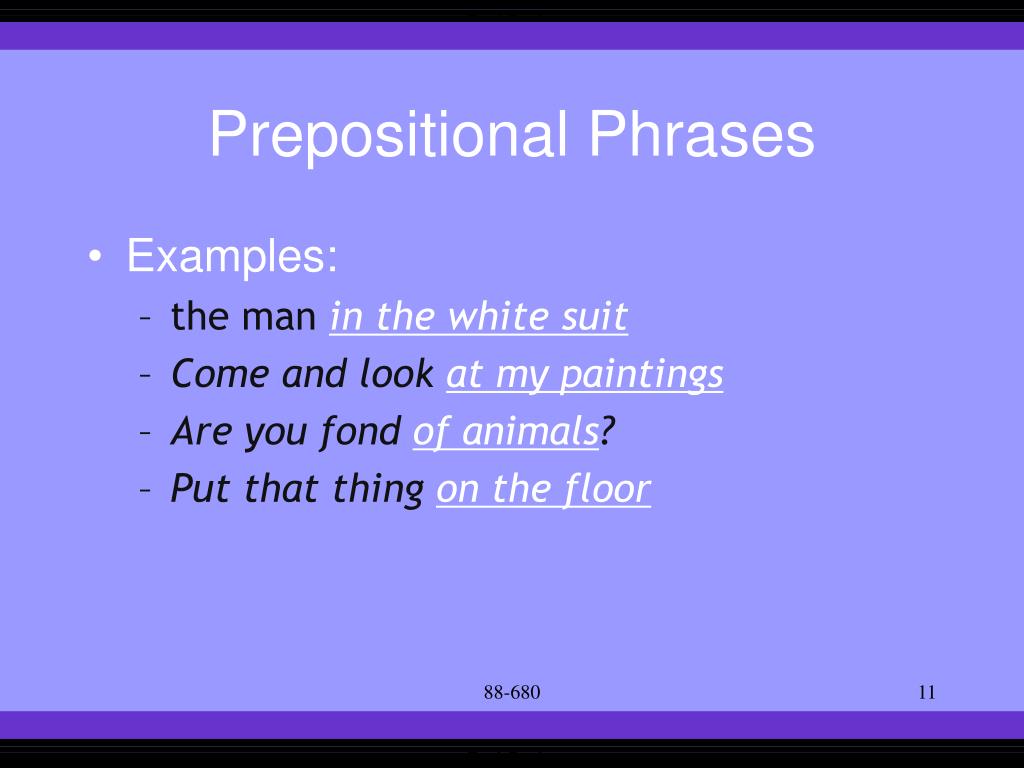 Prepositional Phrases

• Examples:
– the man in the white suit
– Come and look at my paintings
– Are you fond of animals?
– Put that thing on the floor

88-680

11